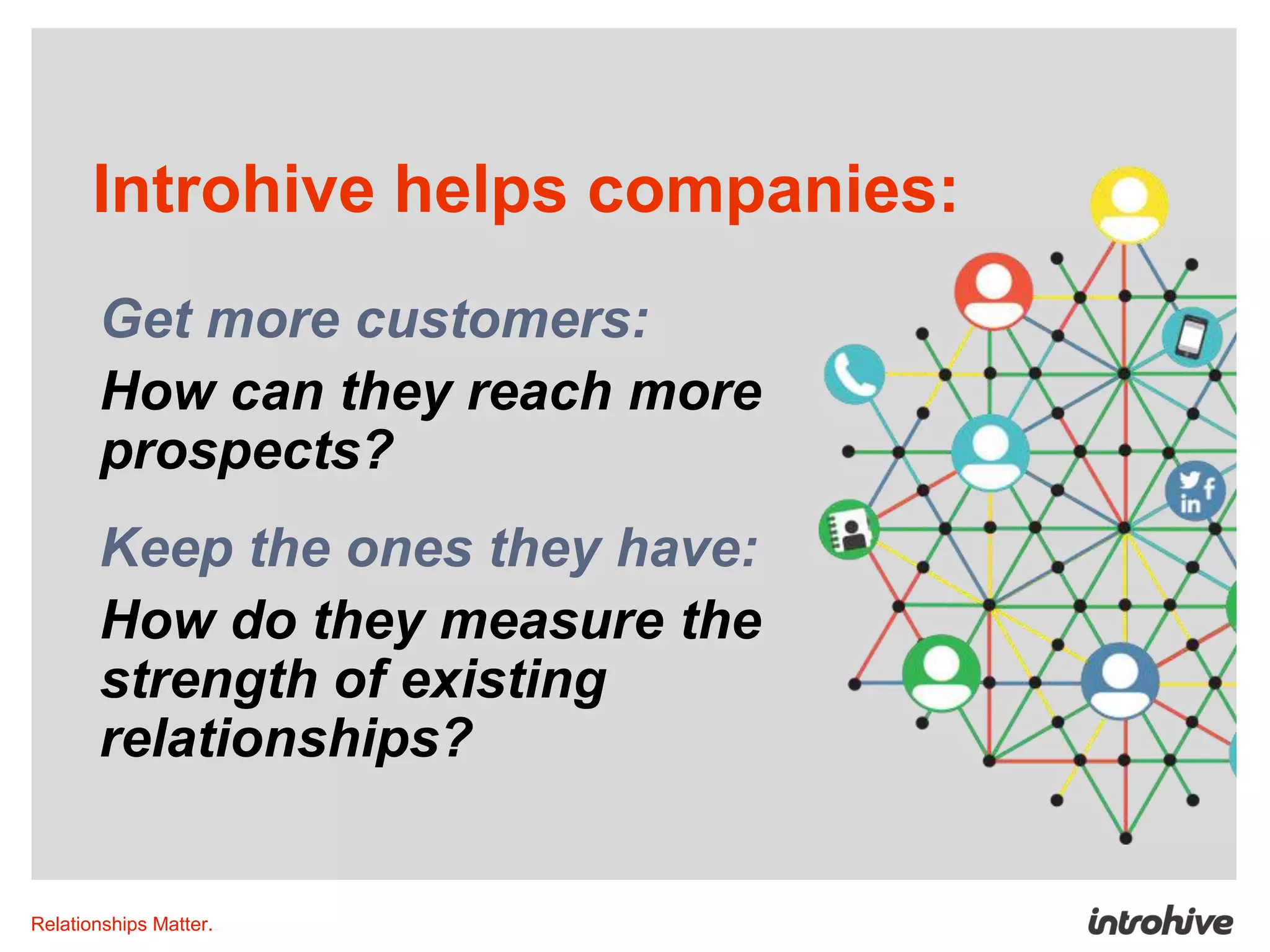 Introhive helps companies:

Get more customers:

How can they reach more prospects?

Keep the ones they have:

How do they measure the strength of existing relationships?

f
in

Relationships Matter.

introhive